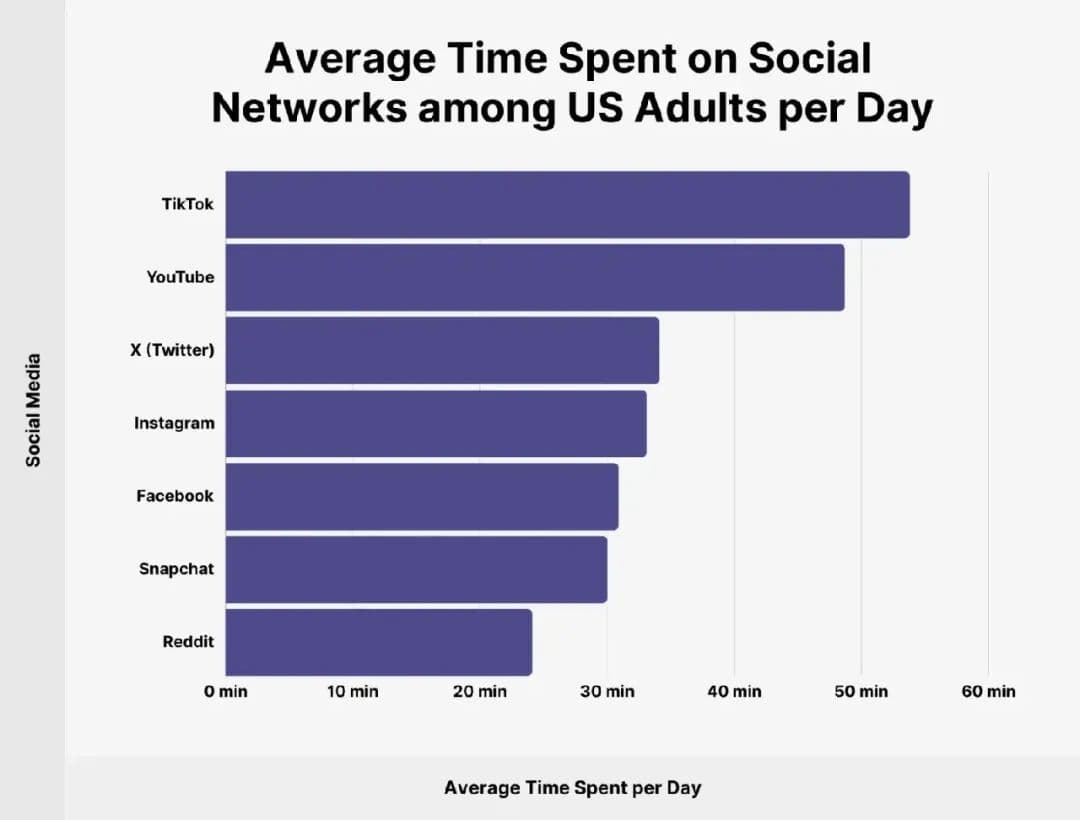 Average Time Spent on Social Networks among US Adults per Day

Social Media

TikTok
YouTube
X (Twitter)
Instagram
Facebook
Snapchat
Reddit

0 min
10 min
20 min
30 min
40 min
50 min
60 min

Average Time Spent per Day